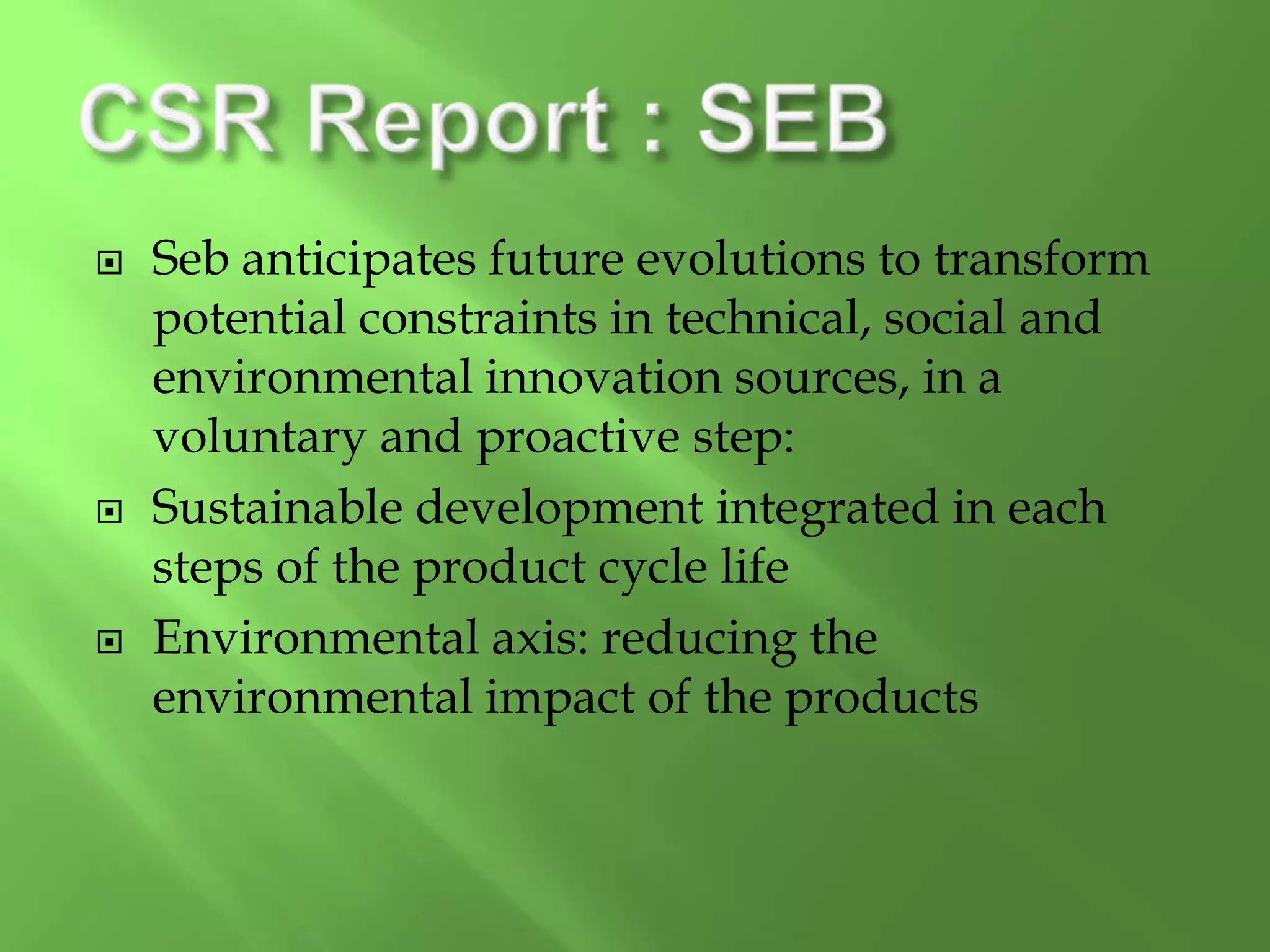 CSR Report : SEB

Seb anticipates future evolutions to transform potential constraints in technical, social and environmental innovation sources, in a voluntary and proactive step:

Sustainable development integrated in each steps of the product cycle life

Environmental axis: reducing the environmental impact of the products